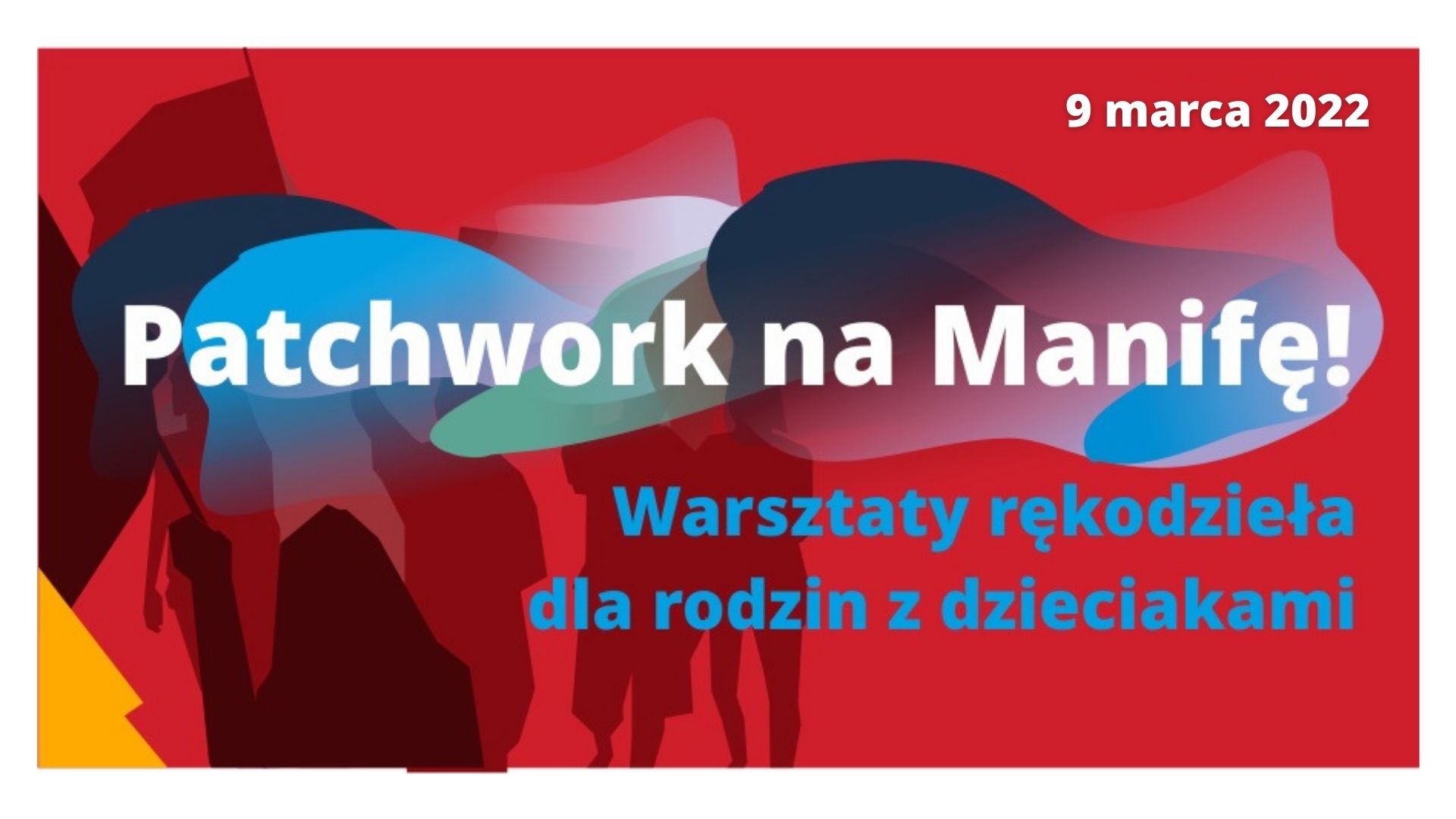 9 marca 2022

Patchwork na Manifę!

Warsztaty rękodzieła dla rodzin z dzieciakami